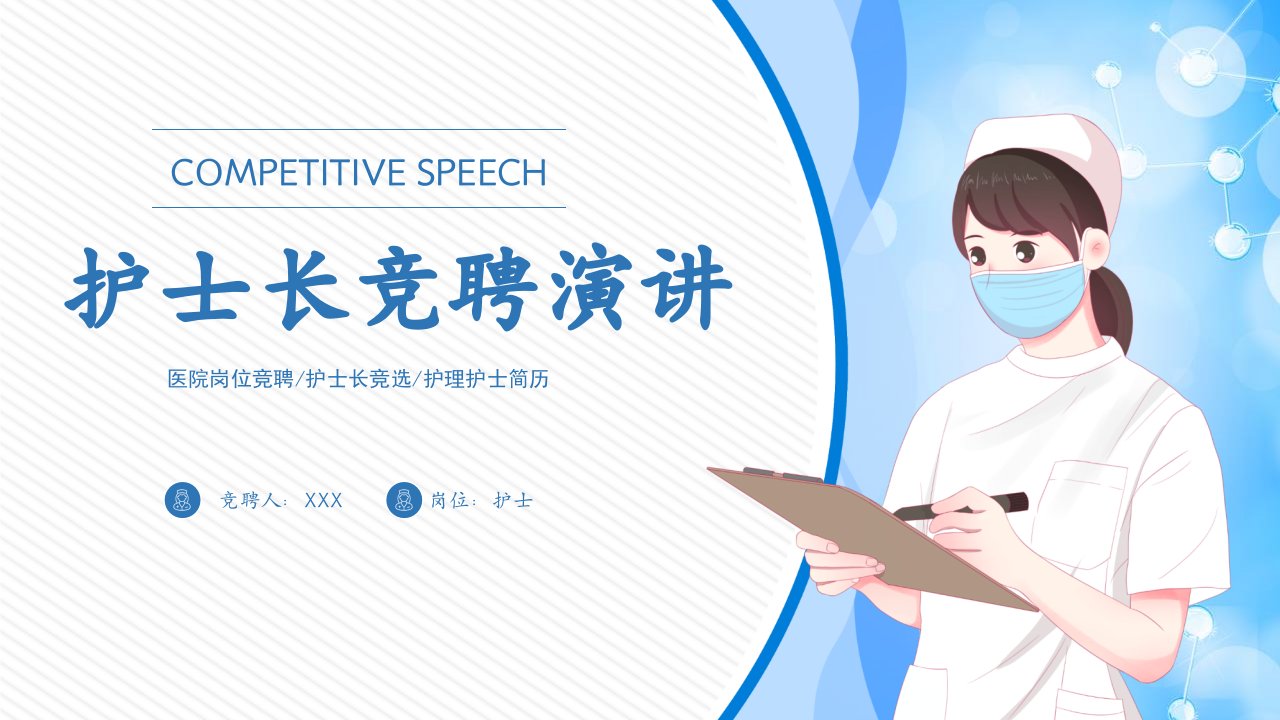 COMPETITIVE SPEECH

护士长竞聘演讲

医院岗位竞聘/护士长竞选/护理护士简历

竞聘人：XXX

岗位：护士